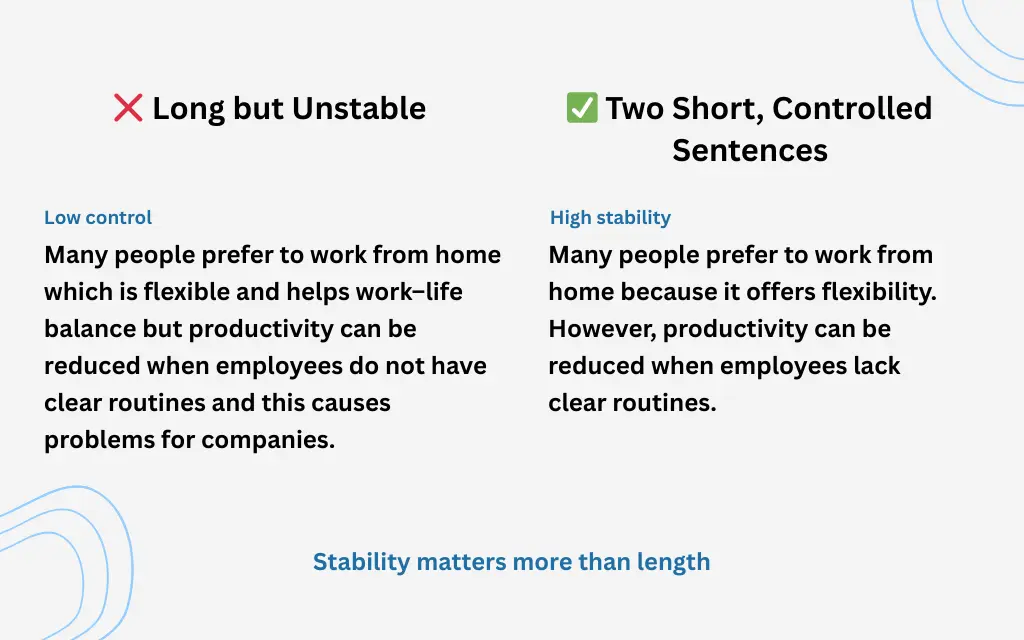 ❌ Long but Unstable

Low control

Many people prefer to work from home which is flexible and helps work–life balance but productivity can be reduced when employees do not have clear routines and this causes problems for companies.

✅ Two Short, Controlled Sentences

High stability

Many people prefer to work from home because it offers flexibility. However, productivity can be reduced when employees lack clear routines.

Stability matters more than length